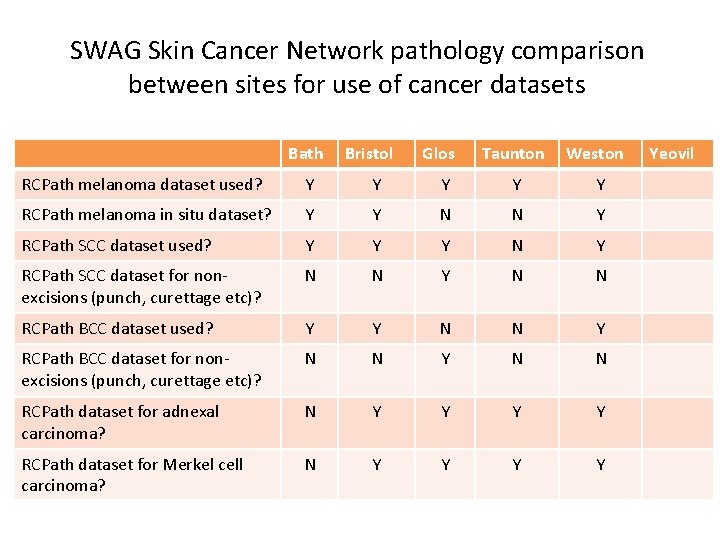 SWAG Skin Cancer Network pathology comparison between sites for use of cancer datasets

| | Bath | Bristol | Glos | Taunton | Weston | Yeovil |
|---|---|---|---|---|---|---|
| RCPath melanoma dataset used? | Y | Y | Y | Y | Y | |
| RCPath melanoma in situ dataset? | Y | Y | N | N | Y | |
| RCPath SCC dataset used? | Y | Y | Y | N | Y | |
| RCPath SCC dataset for non-excisions (punch, curettage etc)? | N | N | Y | N | N | |
| RCPath BCC dataset used? | Y | Y | N | N | Y | |
| RCPath BCC dataset for non-excisions (punch, curettage etc)? | N | N | Y | N | N | |
| RCPath dataset for adnexal carcinoma? | N | Y | Y | Y | Y | |
| RCPath dataset for Merkel cell carcinoma? | N | Y | Y | Y | Y | |